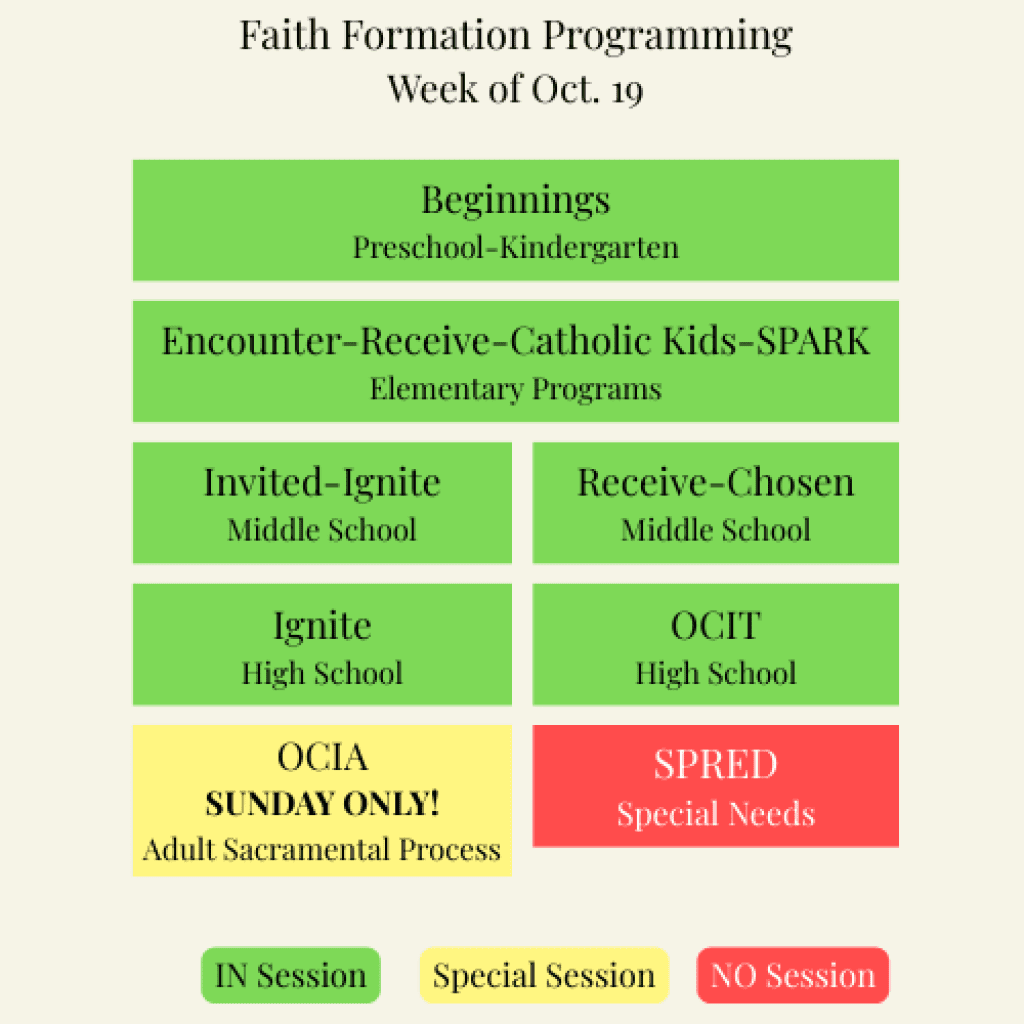 Faith Formation Programming
Week of Oct. 19

Beginnings
Preschool-Kindergarten

Encounter-Receive-Catholic Kids-SPARK
Elementary Programs

Invited-Ignite
Middle School

Receive-Chosen
Middle School

Ignite
High School

OCIT
High School

OCIA
SUNDAY ONLY!
Adult Sacramental Process

SPRED
Special Needs

IN Session

Special Session

NO Session